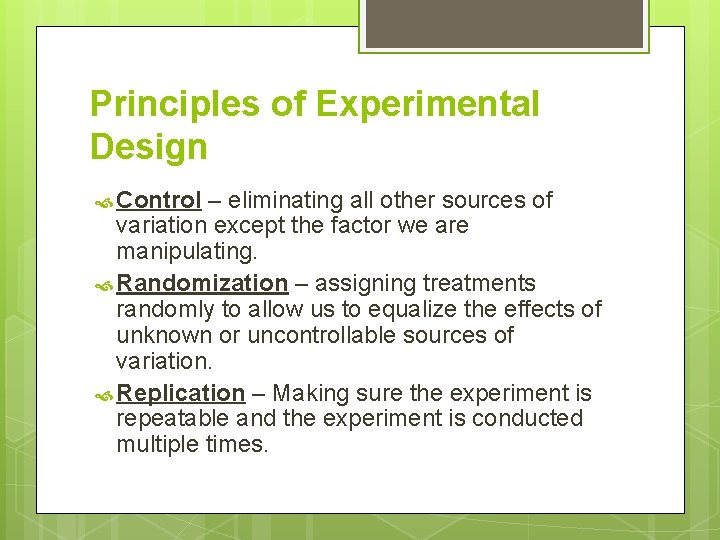 Principles of Experimental Design

Control – eliminating all other sources of variation except the factor we are manipulating.

Randomization – assigning treatments randomly to allow us to equalize the effects of unknown or uncontrollable sources of variation.

Replication – Making sure the experiment is repeatable and the experiment is conducted multiple times.